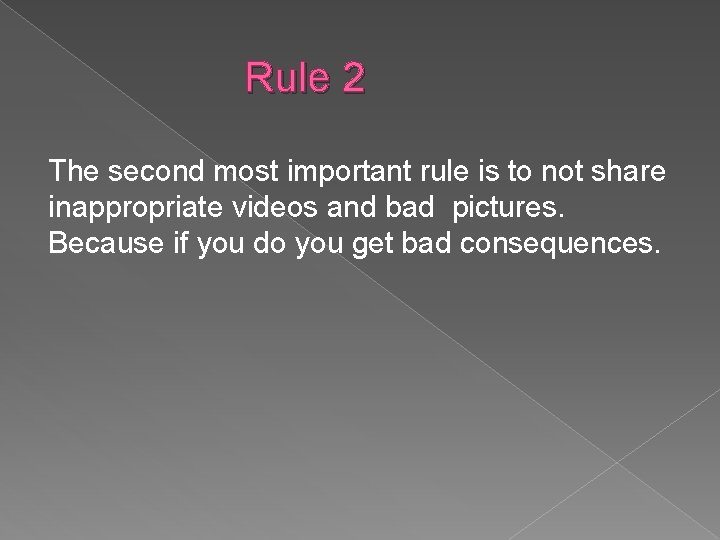 Rule 2

The second most important rule is to not share inappropriate videos and bad pictures. Because if you do you get bad consequences.